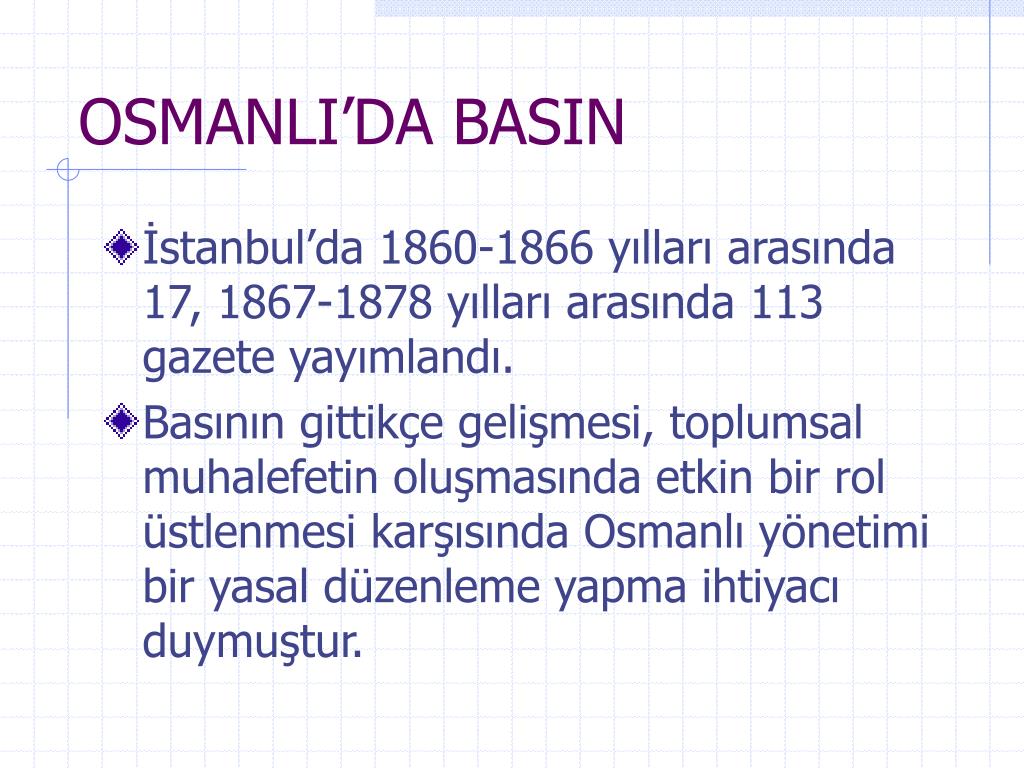 OSMANLI’DA BASIN

İstanbul’da 1860-1866 yılları arasında 17, 1867-1878 yılları arasında 113 gazete yayımlandı.

Basının gittikçe gelişmesi, toplumsal muhalefetin oluşmasında etkin bir rol üstlenmesi karşısında Osmanlı yönetimi bir yasal düzenleme yapma ihtiyacı duymuştur.